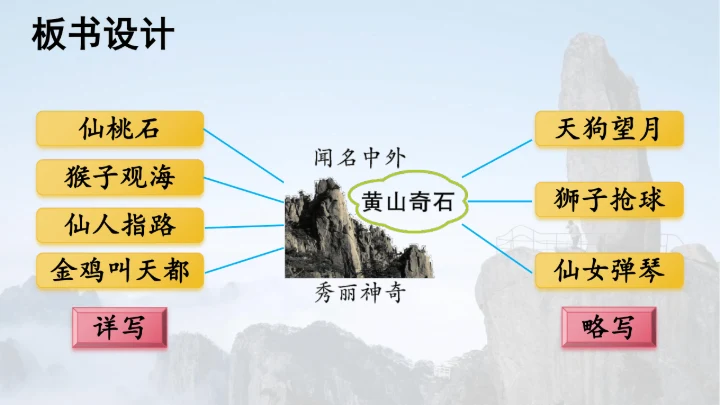 板书设计

仙桃石

猴子观海

仙人指路

金鸡叫天都

详写

闻名中外

黄山奇石

秀丽神奇

天狗望月

狮子抢球

仙女弹琴

略写